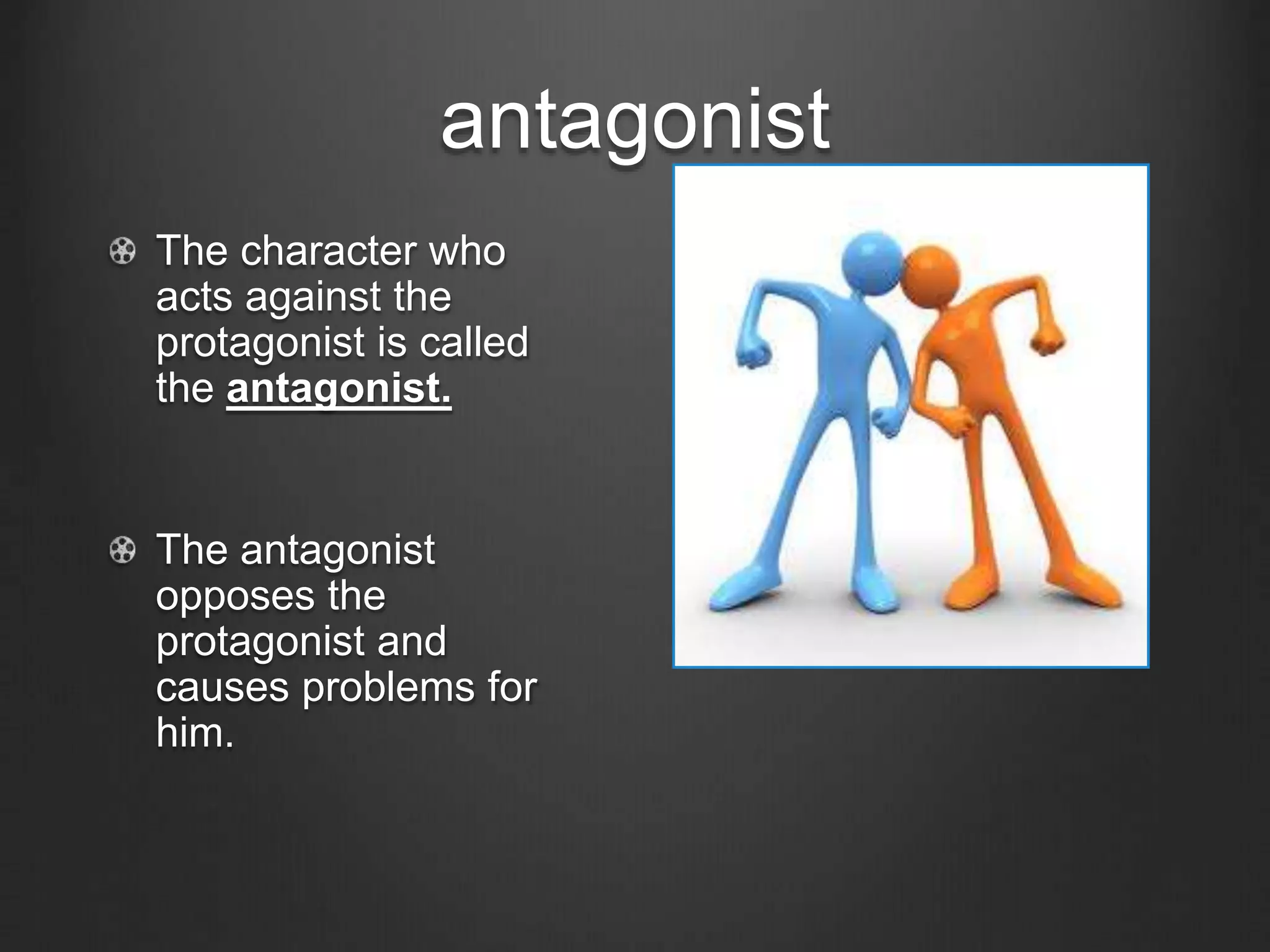 antagonist

The character who acts against the protagonist is called the antagonist.

The antagonist opposes the protagonist and causes problems for him.